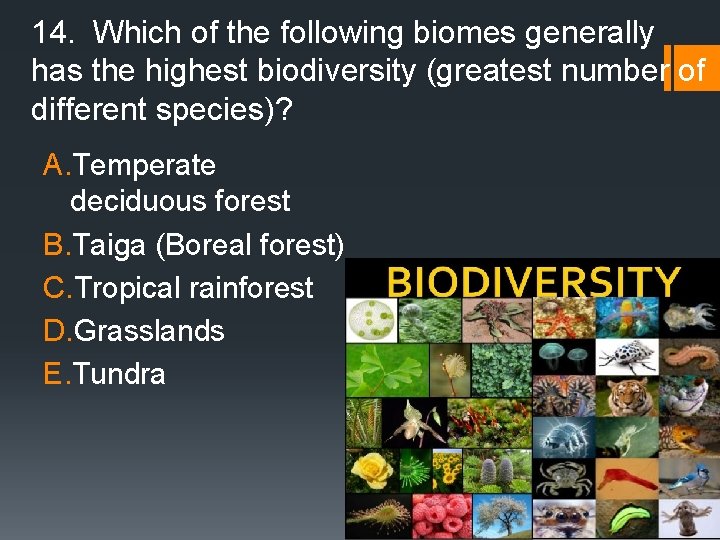 14. Which of the following biomes generally has the highest biodiversity (greatest number of different species)?

A. Temperate deciduous forest
B. Taiga (Boreal forest)
C. Tropical rainforest
D. Grasslands
E. Tundra

BIODIVERSITY